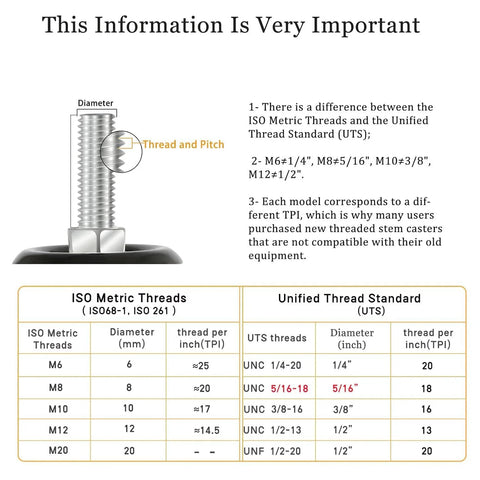 This Information Is Very Important

Diameter

Thread and Pitch

1- There is a difference between the ISO Metric Threads and the Unified Thread Standard (UTS);

2- M6≠1/4", M8≠5/16", M10≠3/8", M12≠1/2".

3- Each model corresponds to a different TPI, which is why many users purchased new threaded stem casters that are not compatible with their old equipment.

ISO Metric Threads
( ISO68-1, ISO 261 )

| ISO Metric Threads | Diameter (mm) | thread per inch(TPI) |
|---|---|---|
| M6 | 6 | ≈25 |
| M8 | 8 | ≈20 |
| M10 | 10 | ≈17 |
| M12 | 12 | ≈14.5 |
| M20 | 20 | – – |

Unified Thread Standard
(UTS)

| UTS threads | Diameter (inch) | thread per inch(TPI) |
|---|---|---|
| UNC 1/4-20 | 1/4" | 20 |
| UNC 5/16-18 | 5/16" | 18 |
| UNC 3/8-16 | 3/8" | 16 |
| UNC 1/2-13 | 1/2" | 13 |
| UNF 1/2-20 | 1/2" | 20 |